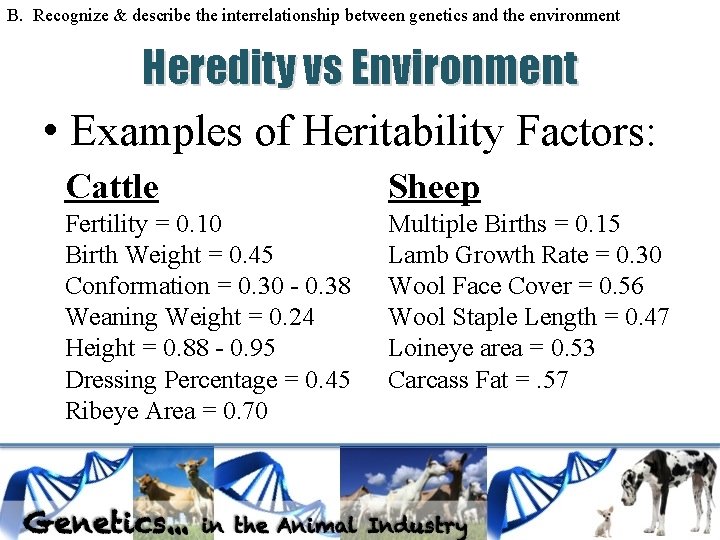 B. Recognize & describe the interrelationship between genetics and the environment

Heredity vs Environment

• Examples of Heritability Factors:

Cattle
Fertility = 0.10
Birth Weight = 0.45
Conformation = 0.30 - 0.38
Weaning Weight = 0.24
Height = 0.88 - 0.95
Dressing Percentage = 0.45
Ribeye Area = 0.70

Sheep
Multiple Births = 0.15
Lamb Growth Rate = 0.30
Wool Face Cover = 0.56
Wool Staple Length = 0.47
Loineye area = 0.53
Carcass Fat = .57

Genetics... in the Animal Industry